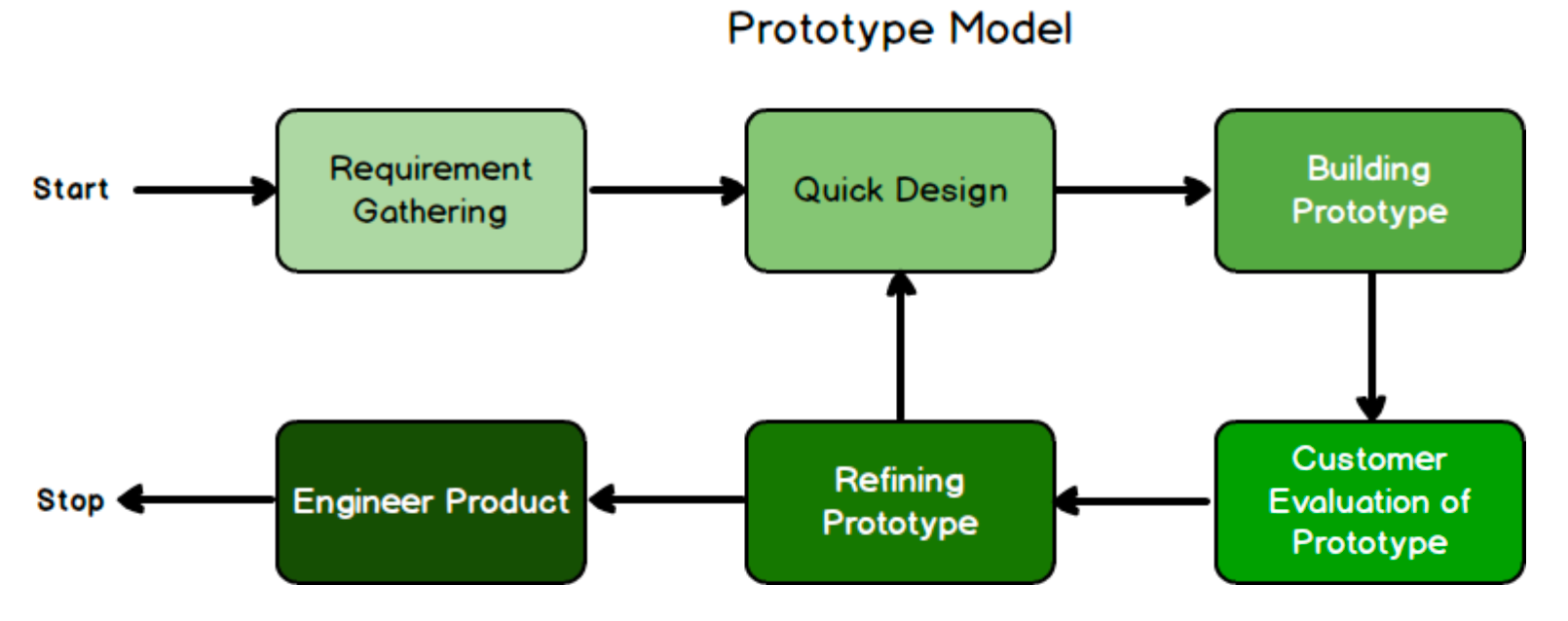 Prototype Model

Start

Requirement Gathering

Quick Design

Building Prototype

Customer Evaluation of Prototype

Refining Prototype

Engineer Product

Stop